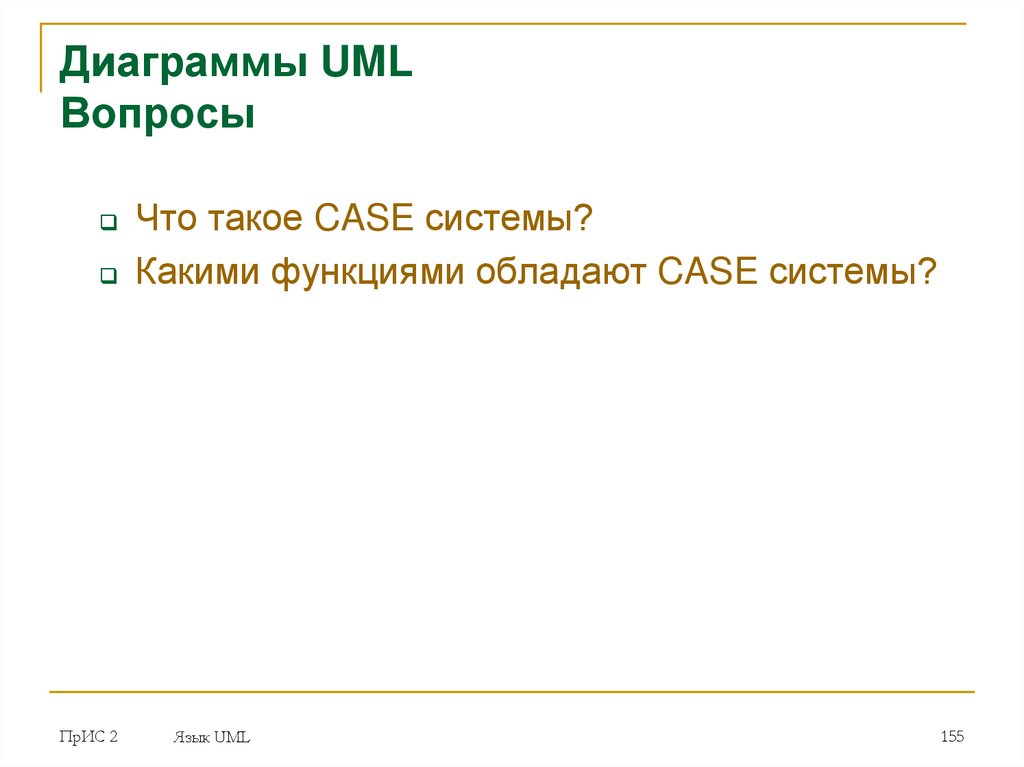 Диаграммы UML
Вопросы

Что такое CASE системы?
Какими функциями обладают CASE системы?

ПрИС 2
Язык UML
155